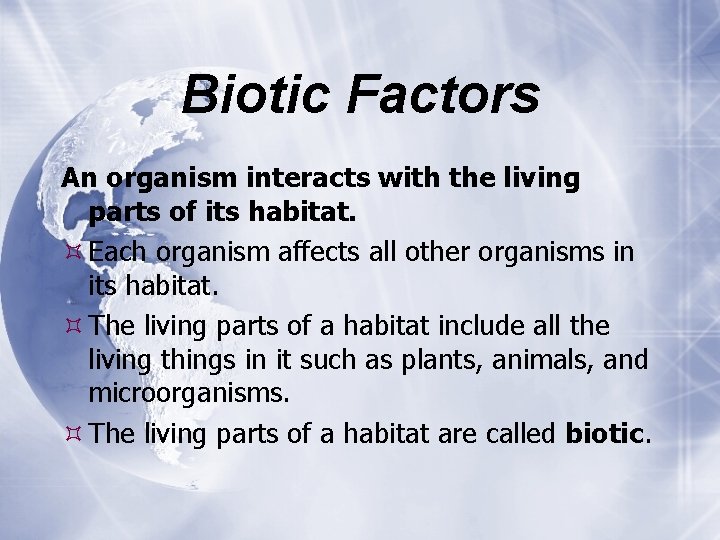 Biotic Factors

An organism interacts with the living parts of its habitat.

Each organism affects all other organisms in its habitat.

The living parts of a habitat include all the living things in it such as plants, animals, and microorganisms.

The living parts of a habitat are called biotic.